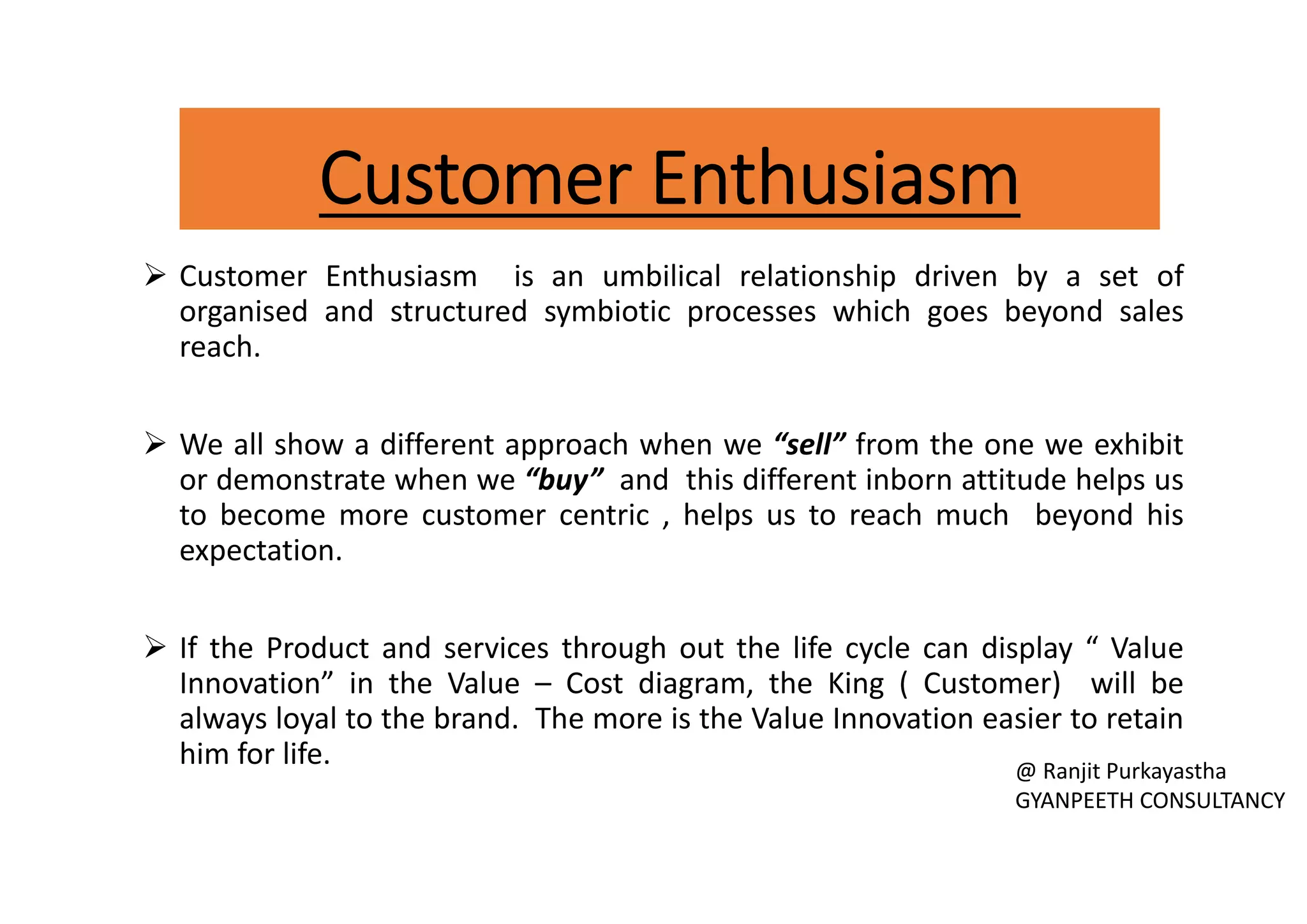 Customer Enthusiasm

➢ Customer Enthusiasm is an umbilical relationship driven by a set of organised and structured symbiotic processes which goes beyond sales reach.

➢ We all show a different approach when we "sell" from the one we exhibit or demonstrate when we "buy" and this different inborn attitude helps us to become more customer centric , helps us to reach much beyond his expectation.

➢ If the Product and services through out the life cycle can display " Value Innovation" in the Value – Cost diagram, the King ( Customer) will be always loyal to the brand. The more is the Value Innovation easier to retain him for life.

@ Ranjit Purkayastha
GYANPEETH CONSULTANCY